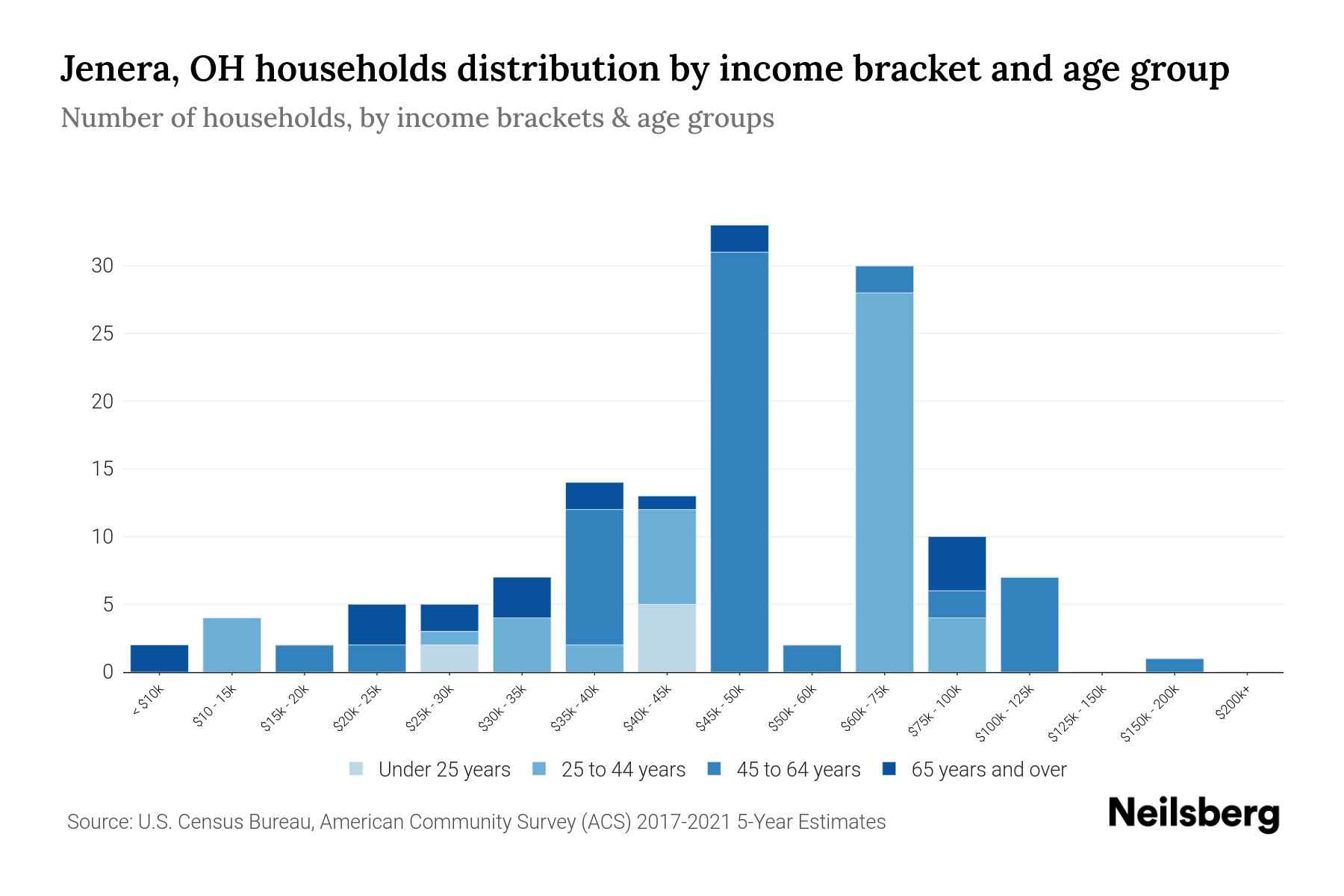 Jenera, OH households distribution by income bracket and age group

Number of households, by income brackets & age groups

30
25
20
15
10
5
0

< $10k
$10 - 15k
$15k - 20k
$20k - 25k
$25k - 30k
$30k - 35k
$35k - 40k
$40k - 45k
$45k - 50k
$50k - 60k
$60k - 75k
$75k - 100k
$100k - 125k
$125k - 150k
$150k - 200k
$200k+

Under 25 years
25 to 44 years
45 to 64 years
65 years and over

Source: U.S. Census Bureau, American Community Survey (ACS) 2017-2021 5-Year Estimates

Neilsberg